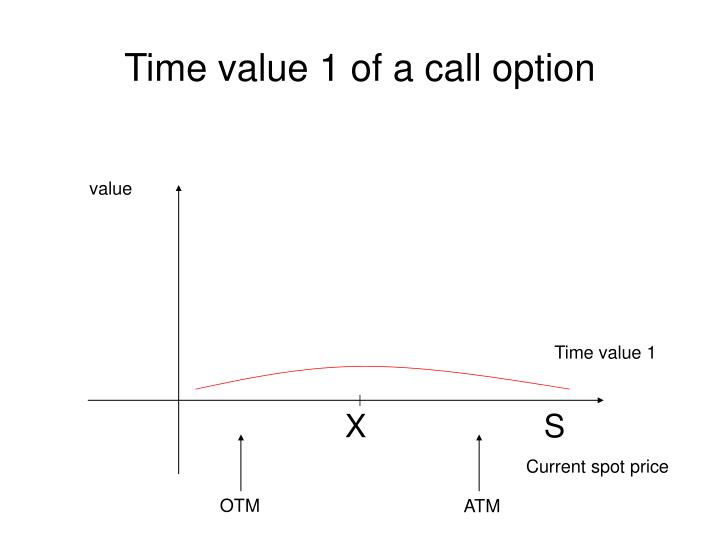 Time value 1 of a call option

value

Time value 1

X

S

Current spot price

OTM

ATM